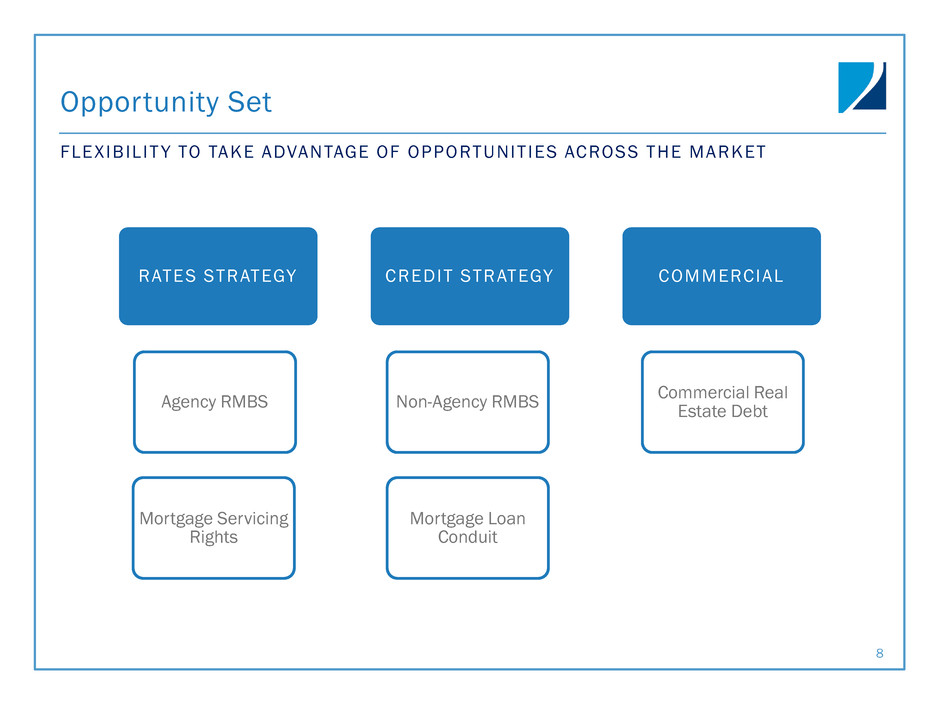 Opportunity Set

FLEXIBILITY TO TAKE ADVANTAGE OF OPPORTUNITIES ACROSS THE MARKET

RATES STRATEGY

Agency RMBS

Mortgage Servicing Rights

CREDIT STRATEGY

Non-Agency RMBS

Mortgage Loan Conduit

COMMERCIAL

Commercial Real Estate Debt

8